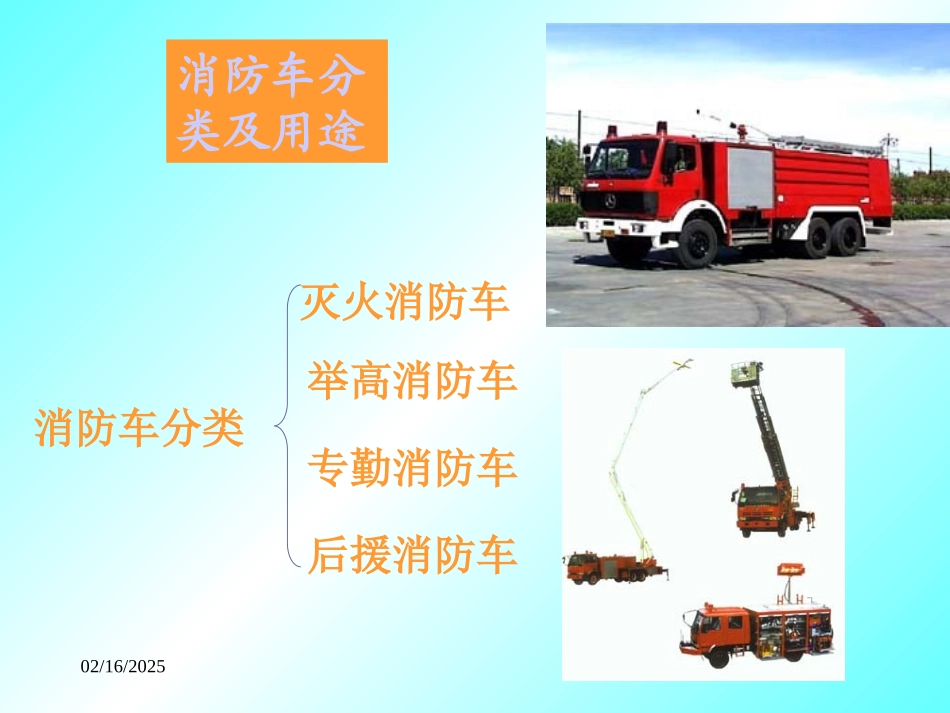 消防车分类及用途

消防车分类

灭火消防车

举高消防车

专勤消防车

后援消防车

02/16/2025